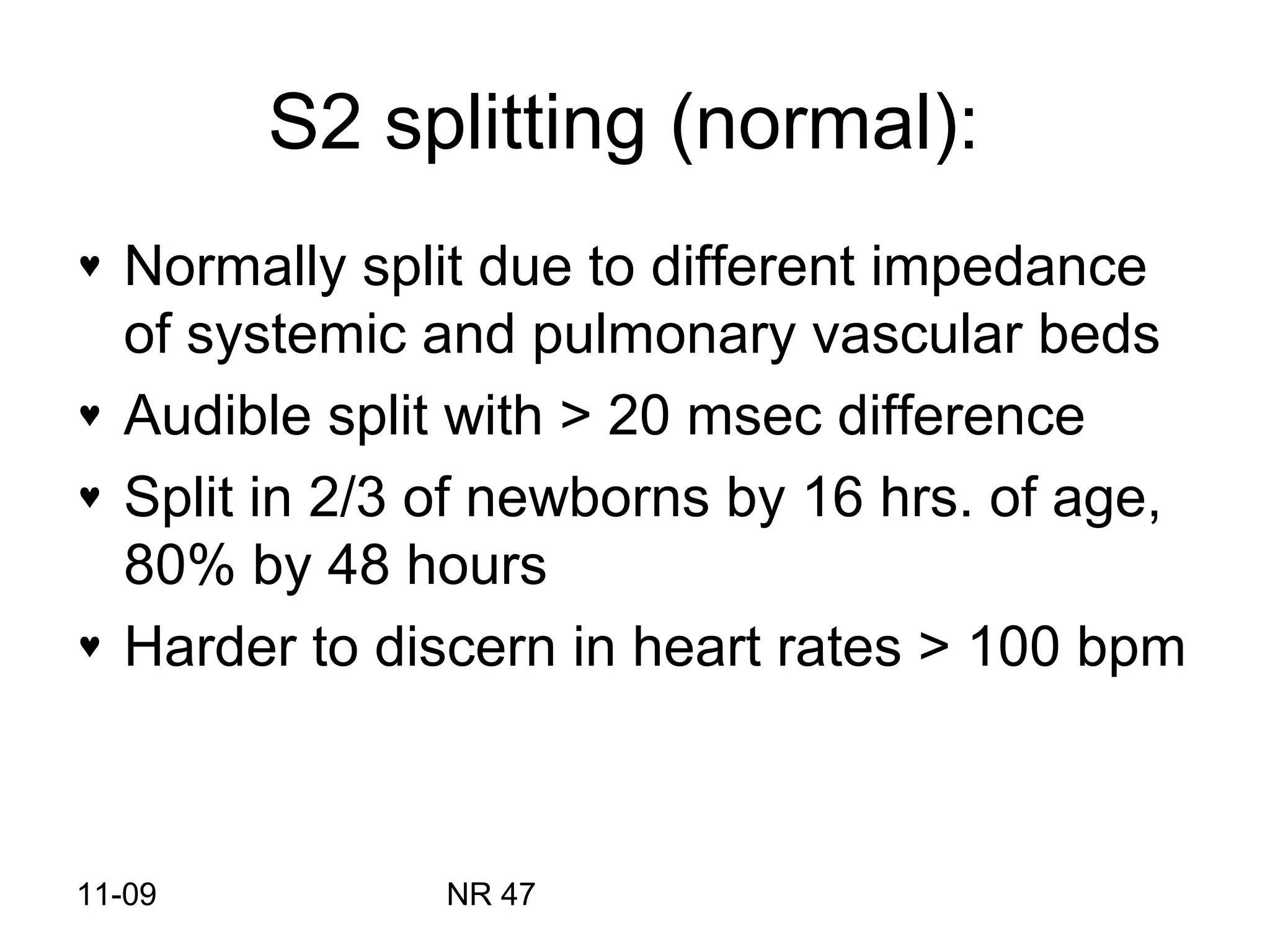 S2 splitting (normal):

♥ Normally split due to different impedance of systemic and pulmonary vascular beds
♥ Audible split with > 20 msec difference
♥ Split in 2/3 of newborns by 16 hrs. of age, 80% by 48 hours
♥ Harder to discern in heart rates > 100 bpm

11-09 NR 47